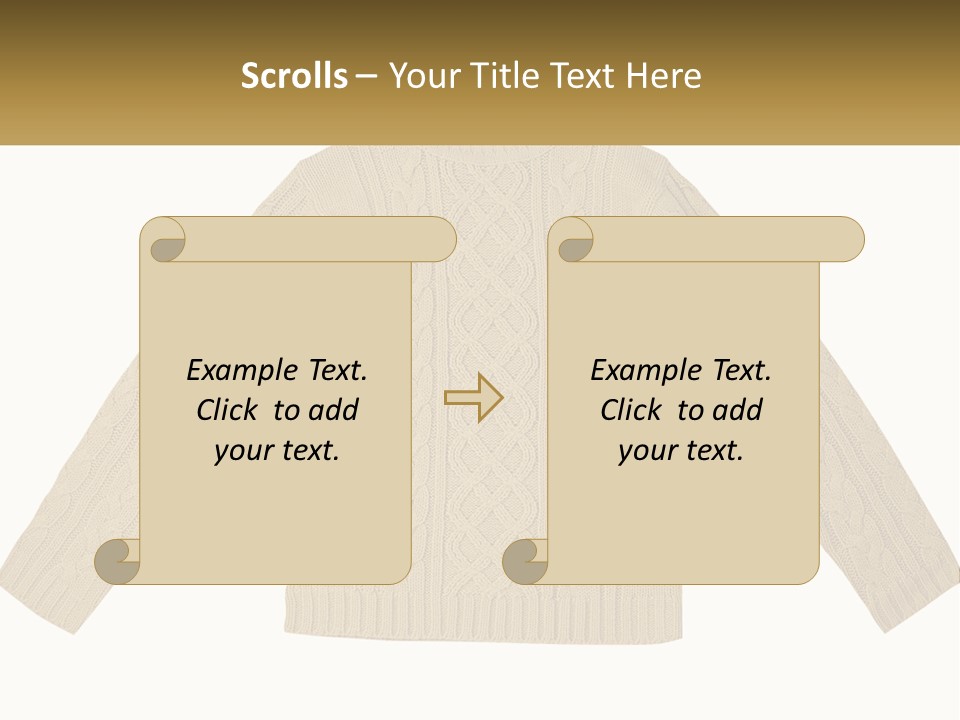 Scrolls – Your Title Text Here

Example Text. Click to add your text.

Example Text. Click to add your text.